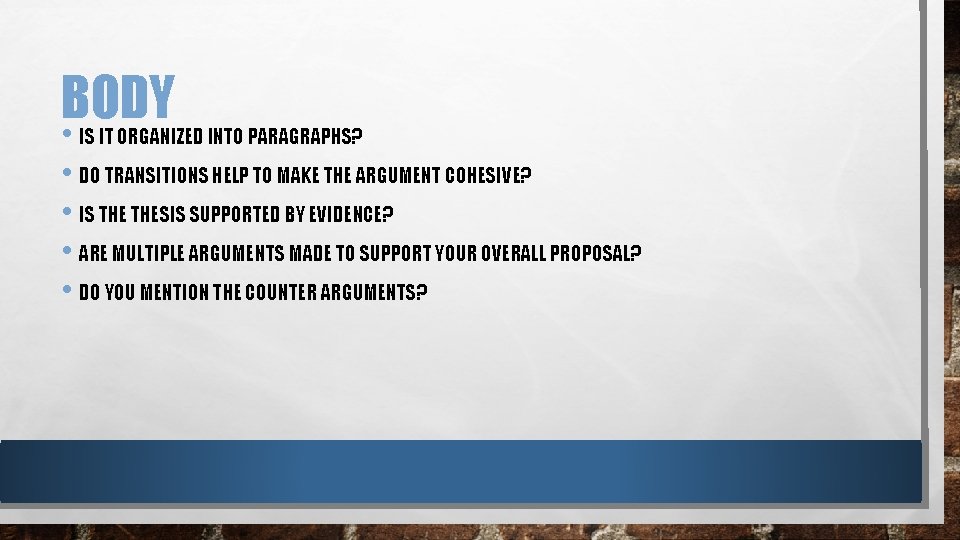 BODY

• IS IT ORGANIZED INTO PARAGRAPHS?
• DO TRANSITIONS HELP TO MAKE THE ARGUMENT COHESIVE?
• IS THE THESIS SUPPORTED BY EVIDENCE?
• ARE MULTIPLE ARGUMENTS MADE TO SUPPORT YOUR OVERALL PROPOSAL?
• DO YOU MENTION THE COUNTER ARGUMENTS?